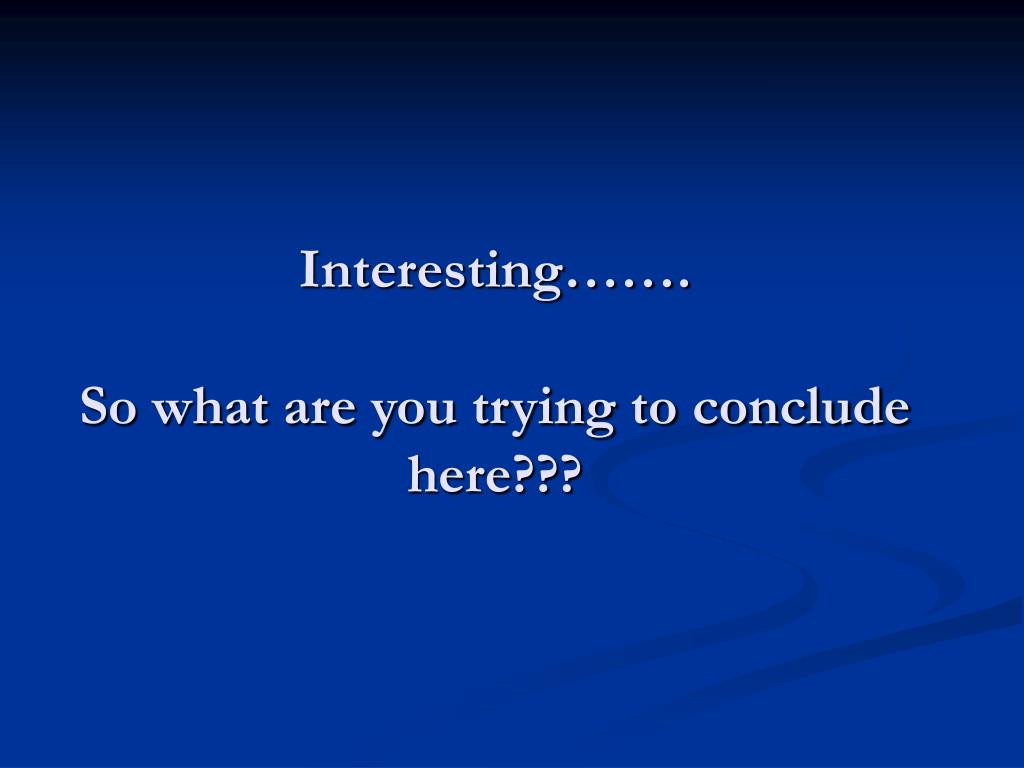 Interesting…….

So what are you trying to conclude here???